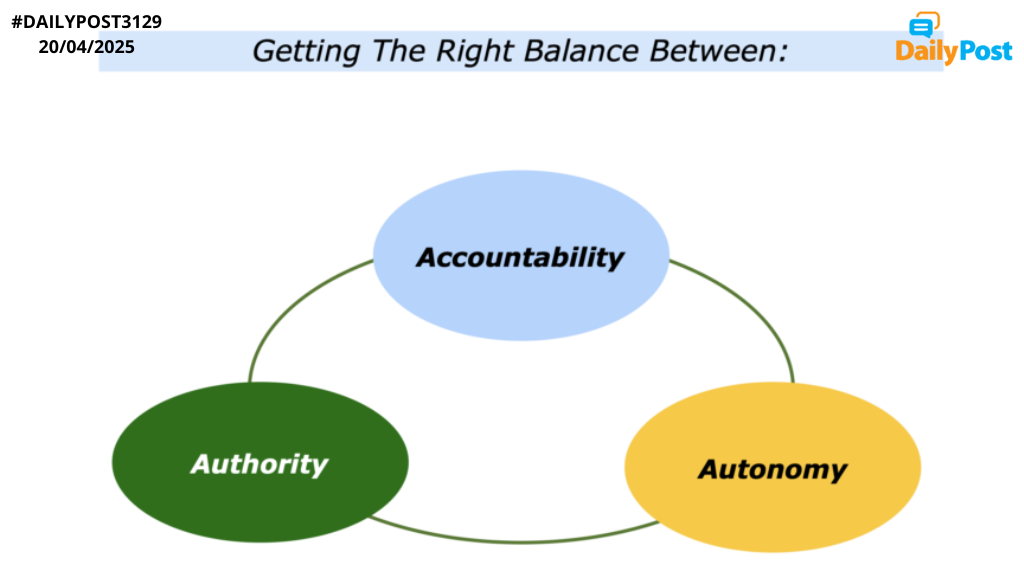 #DAILYPOST3129
20/04/2025

Getting The Right Balance Between:

DailyPost

Accountability

Authority

Autonomy